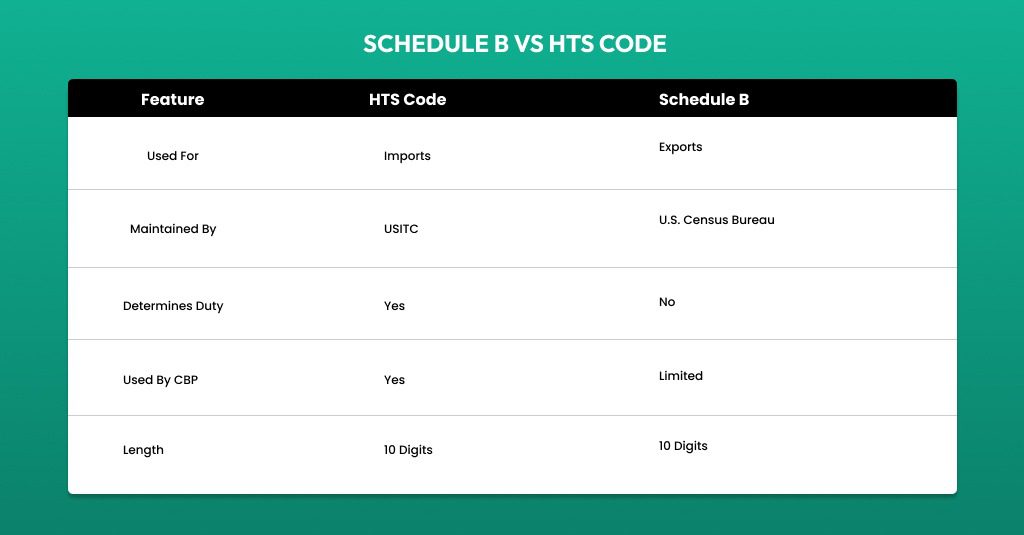 SCHEDULE B VS HTS CODE

| Feature | HTS Code | Schedule B |
|---|---|---|
| Used For | Imports | Exports |
| Maintained By | USITC | U.S. Census Bureau |
| Determines Duty | Yes | No |
| Used By CBP | Yes | Limited |
| Length | 10 Digits | 10 Digits |